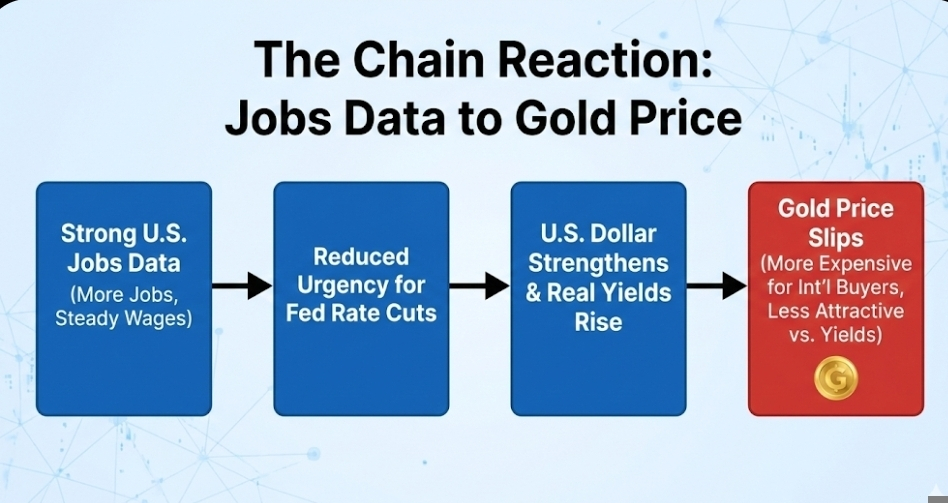 The Chain Reaction:
Jobs Data to Gold Price

Strong U.S. Jobs Data
(More Jobs, Steady Wages)

Reduced Urgency for Fed Rate Cuts

U.S. Dollar Strengthens & Real Yields Rise

Gold Price Slips
(More Expensive for Int'l Buyers, Less Attractive vs. Yields)

G